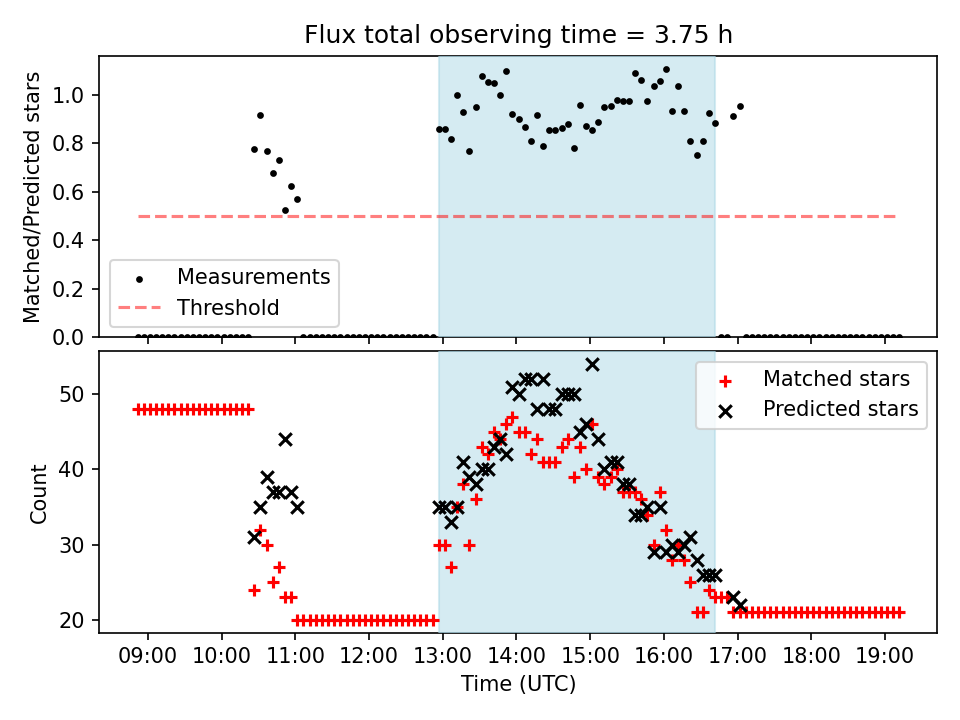 Flux total observing time = 3.75 h

Matched/Predicted stars

1.0
0.8
0.6
0.4
0.2
0.0

Measurements
Threshold

Count

50
40
30
20

Matched stars
Predicted stars

09:00 10:00 11:00 12:00 13:00 14:00 15:00 16:00 17:00 18:00 19:00

Time (UTC)